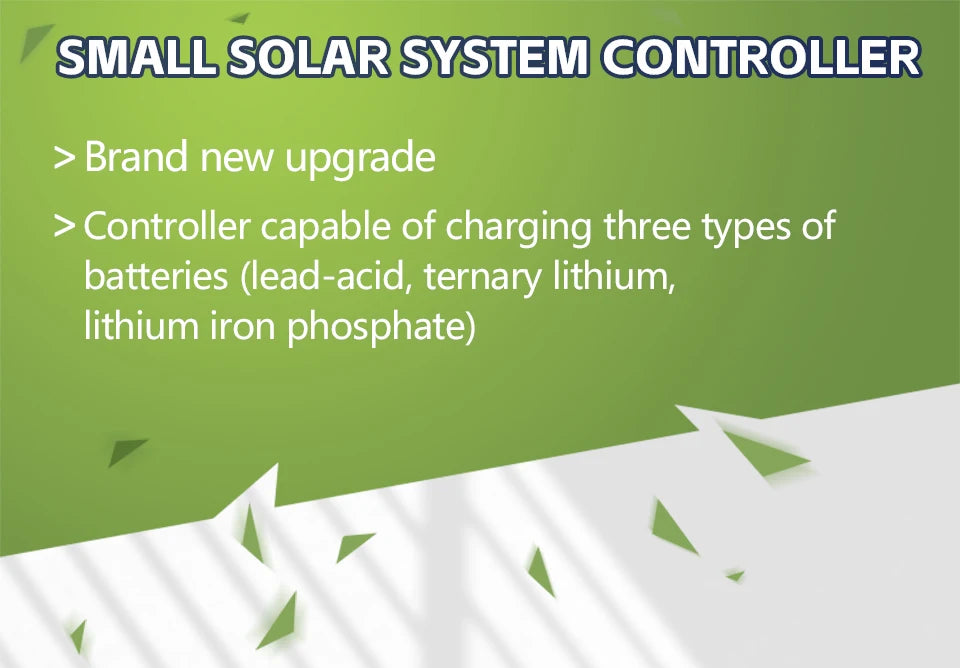 SMALL SOLAR SYSTEM CONTROLLER

> Brand new upgrade

> Controller capable of charging three types of batteries (lead-acid, ternary lithium, lithium iron phosphate)